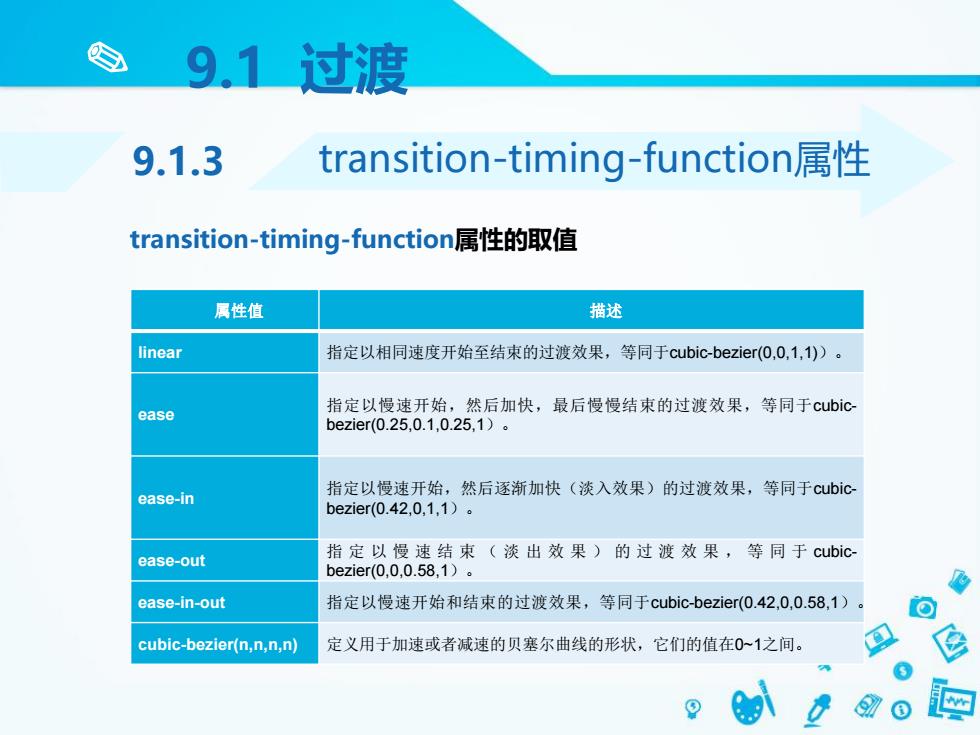 9.1 过渡

9.1.3 transition-timing-function属性

transition-timing-function属性的取值

| 属性值 | 描述 |
|---|---|
| linear | 指定以相同速度开始至结束的过渡效果，等同于cubic-bezier(0,0,1,1)）。 |
| ease | 指定以慢速开始，然后加快，最后慢慢结束的过渡效果，等同于cubic-bezier(0.25,0.1,0.25,1）。 |
| ease-in | 指定以慢速开始，然后逐渐加快（淡入效果）的过渡效果，等同于cubic-bezier(0.42,0,1,1）。 |
| ease-out | 指定以慢速结束（淡出效果）的过渡效果，等同于cubic-bezier(0,0,0.58,1）。 |
| ease-in-out | 指定以慢速开始和结束的过渡效果，等同于cubic-bezier(0.42,0,0.58,1）。 |
| cubic-bezier(n,n,n,n) | 定义用于加速或者减速的贝塞尔曲线的形状，它们的值在0~1之间。 |